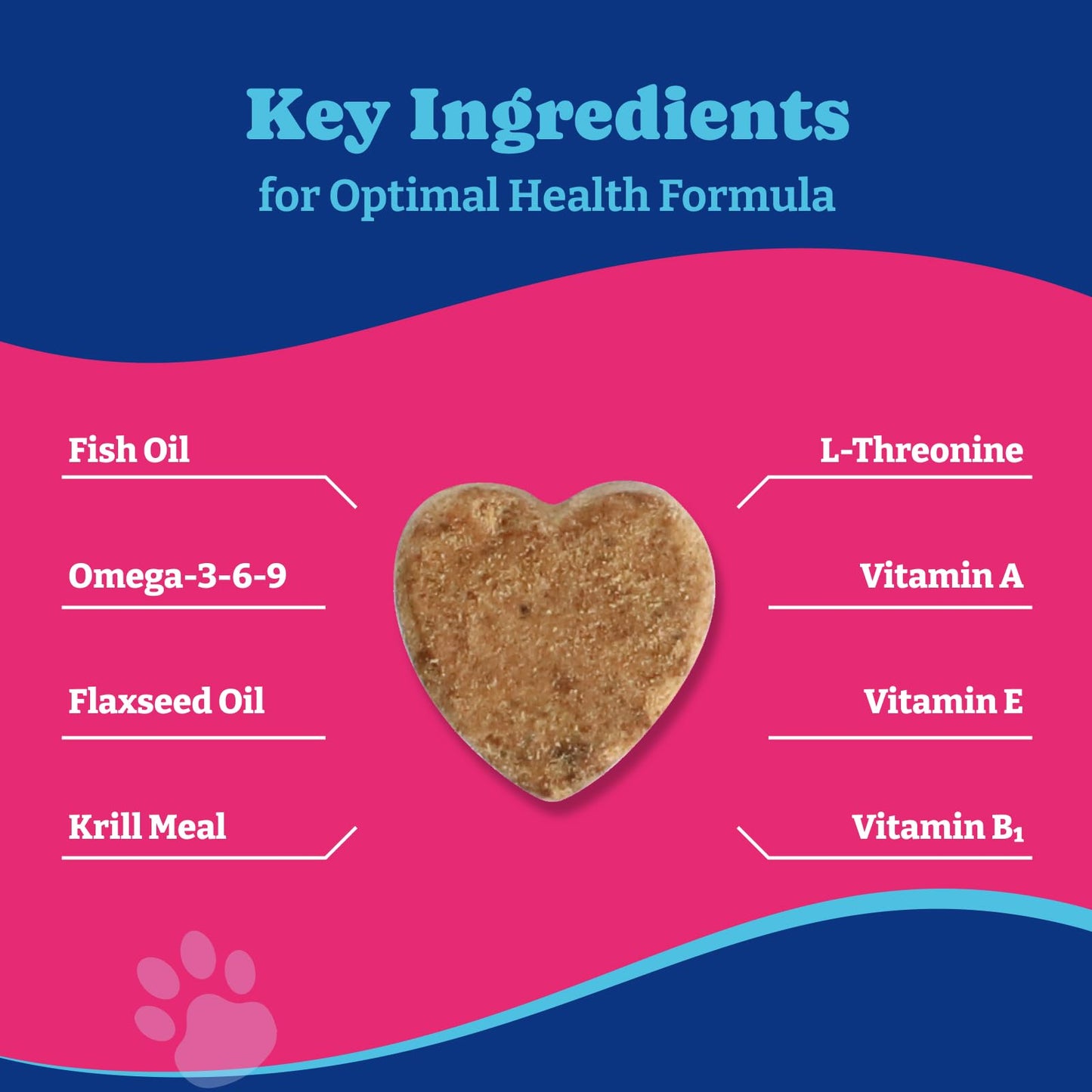 Key Ingredients
for Optimal Health Formula

Fish Oil

Omega-3-6-9

Flaxseed Oil

Krill Meal

L-Threonine

Vitamin A

Vitamin E

Vitamin $B_1$